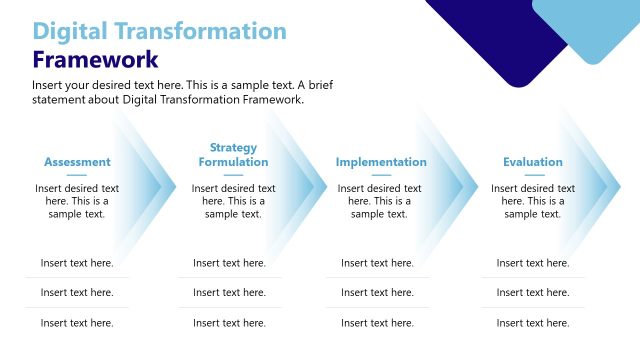 Digital Transformation Framework

Insert your desired text here. This is a sample text. A brief statement about Digital Transformation Framework.

Assessment

Insert desired text here. This is a sample text.

Insert text here.

Insert text here.

Insert text here.

Strategy Formulation

Insert desired text here. This is a sample text.

Insert text here.

Insert text here.

Insert text here.

Implementation

Insert desired text here. This is a sample text.

Insert text here.

Insert text here.

Insert text here.

Evaluation

Insert desired text here. This is a sample text.

Insert text here.

Insert text here.

Insert text here.